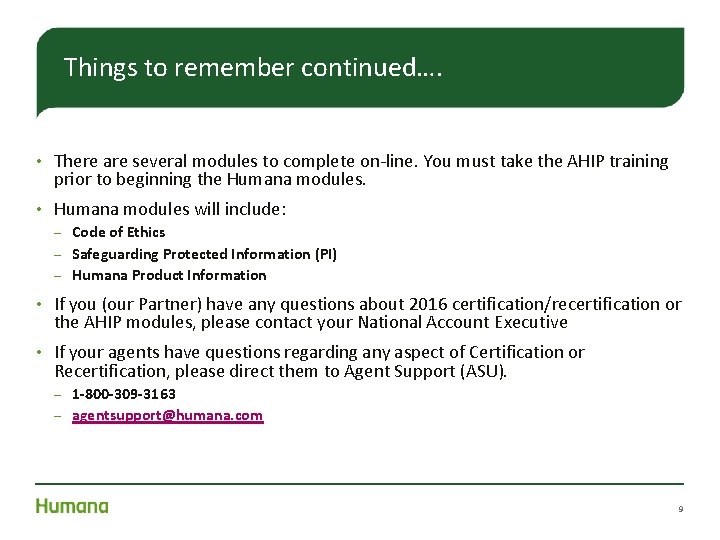 Things to remember continued….

• There are several modules to complete on-line. You must take the AHIP training prior to beginning the Humana modules.

• Humana modules will include:
– Code of Ethics
– Safeguarding Protected Information (PI)
– Humana Product Information

• If you (our Partner) have any questions about 2016 certification/recertification or the AHIP modules, please contact your National Account Executive

• If your agents have questions regarding any aspect of Certification or Recertification, please direct them to Agent Support (ASU).
– 1-800-309-3163
– agentsupport@humana.com

Humana

9